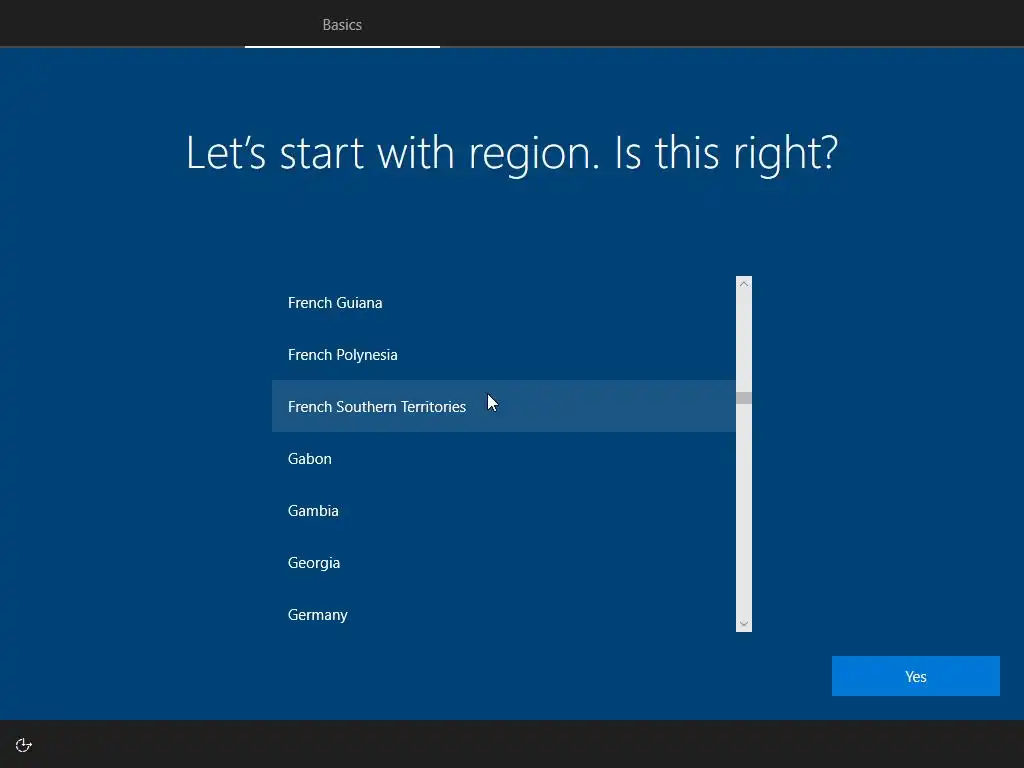 Basics

Let's start with region. Is this right?

French Guiana

French Polynesia

French Southern Territories

Gabon

Gambia

Georgia

Germany

Yes